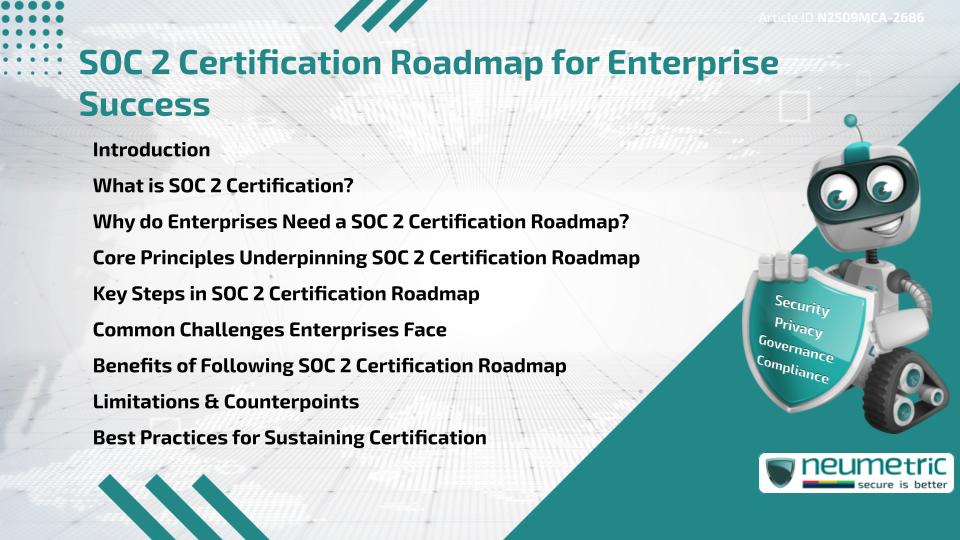 Article ID N2509MCA-2686

SOC 2 Certification Roadmap for Enterprise Success

Introduction

What is SOC 2 Certification?

Why do Enterprises Need a SOC 2 Certification Roadmap?

Core Principles Underpinning SOC 2 Certification Roadmap

Key Steps in SOC 2 Certification Roadmap

Common Challenges Enterprises Face

Benefits of Following SOC 2 Certification Roadmap

Limitations & Counterpoints

Best Practices for Sustaining Certification

Security
Privacy
Governance
Compliance

neumetric
secure is better